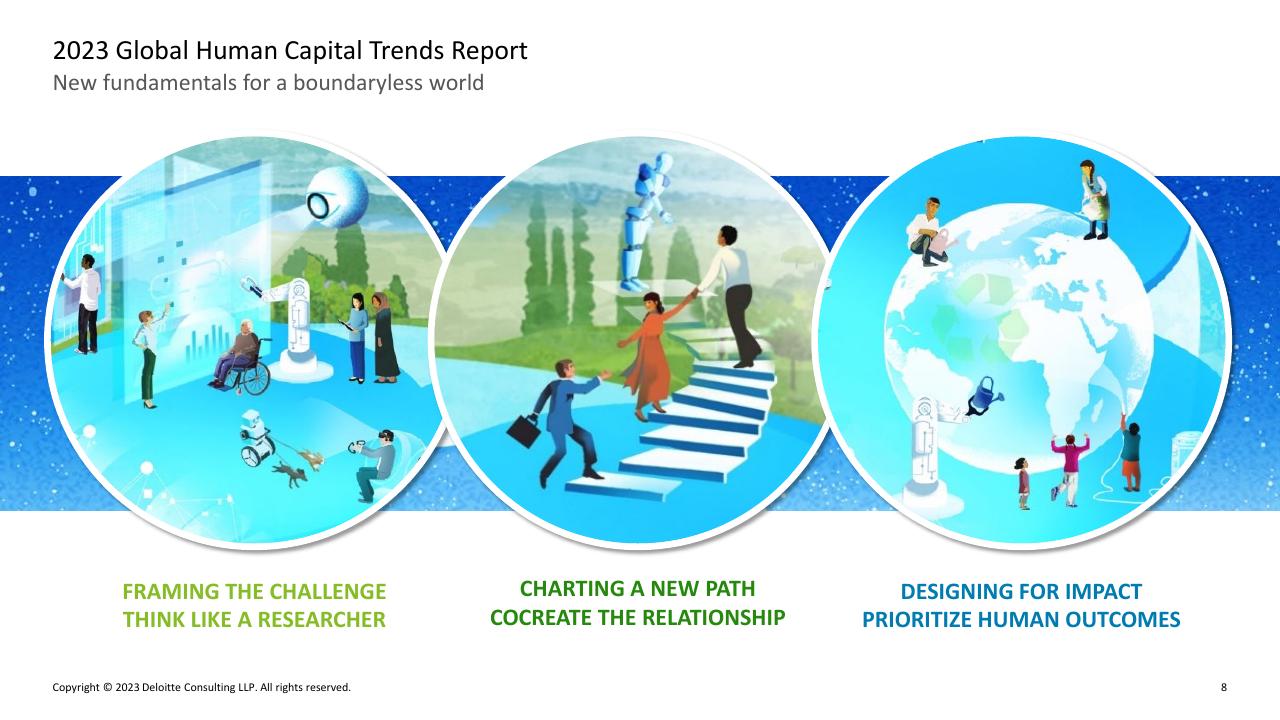 2023 Global Human Capital Trends Report
New fundamentals for a boundaryless world

FRAMING THE CHALLENGE
THINK LIKE A RESEARCHER

CHARTING A NEW PATH
COCREATE THE RELATIONSHIP

DESIGNING FOR IMPACT
PRIORITIZE HUMAN OUTCOMES

Copyright © 2023 Deloitte Consulting LLP. All rights reserved.

8